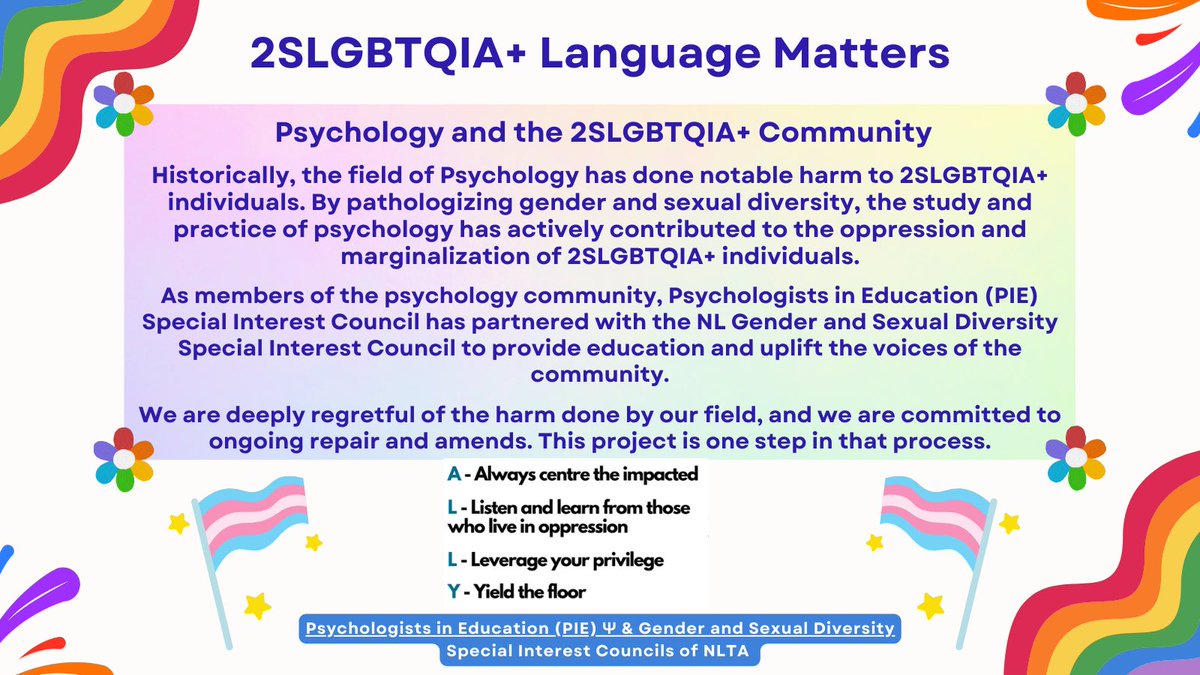 2SLGBTQIA+ Language Matters

Psychology and the 2SLGBTQIA+ Community

Historically, the field of Psychology has done notable harm to 2SLGBTQIA+ individuals. By pathologizing gender and sexual diversity, the study and practice of psychology has actively contributed to the oppression and marginalization of 2SLGBTQIA+ individuals.

As members of the psychology community, Psychologists in Education (PIE) Special Interest Council has partnered with the NL Gender and Sexual Diversity Special Interest Council to provide education and uplift the voices of the community.

We are deeply regretful of the harm done by our field, and we are committed to ongoing repair and amends. This project is one step in that process.

A - Always centre the impacted

L - Listen and learn from those who live in oppression

L - Leverage your privilege

Y - Yield the floor

Psychologists in Education (PIE) Ψ & Gender and Sexual Diversity
Special Interest Councils of NLTA